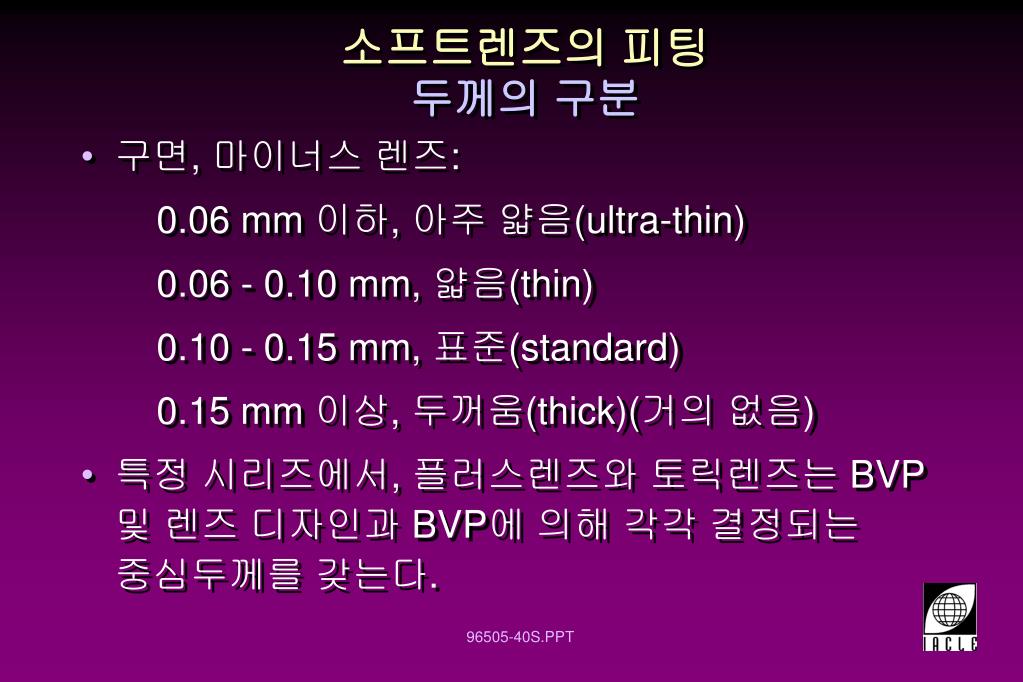 소프트렌즈의 피팅
두께의 구분

• 구면, 마이너스 렌즈:

0.06 mm 이하, 아주 얇음(ultra-thin)

0.06 - 0.10 mm, 얇음(thin)

0.10 - 0.15 mm, 표준(standard)

0.15 mm 이상, 두꺼움(thick)(거의 없음)

• 특정 시리즈에서, 플러스렌즈와 토릭렌즈는 BVP 및 렌즈 디자인과 BVP에 의해 각각 결정되는 중심두께를 갖는다.

96505-40S.PPT

IACLE